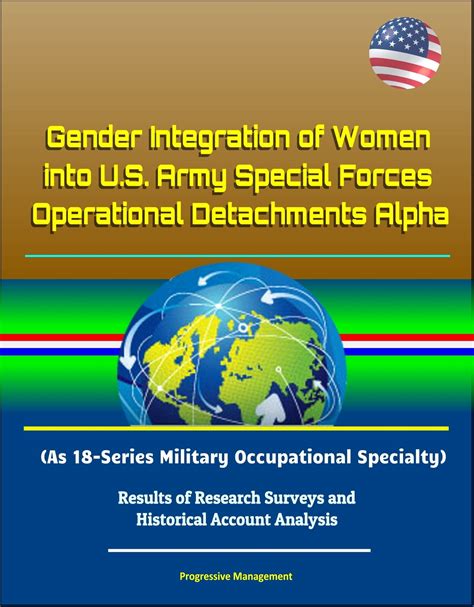 Gender Integration of Women into U.S. Army Special Forces Operational Detachments Alpha

(As 18-Series Military Occupational Specialty)

Results of Research Surveys and Historical Account Analysis

Progressive Management